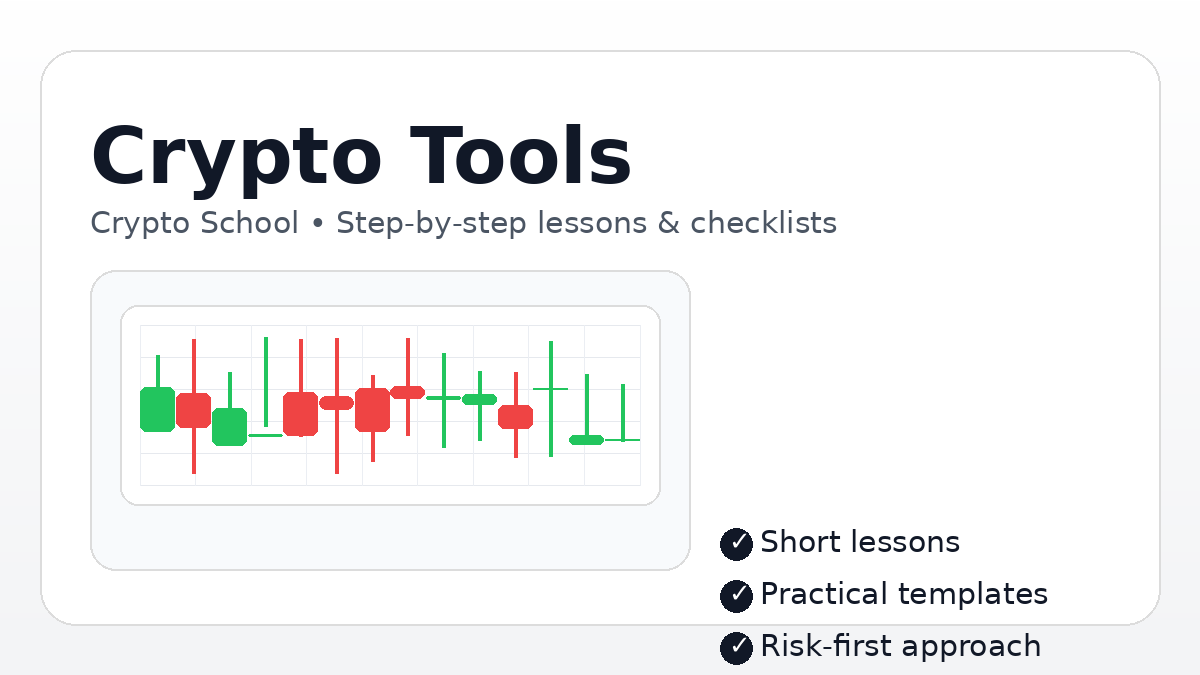 Crypto Tools

Crypto School • Step-by-step lessons & checklists

✓ Short lessons
✓ Practical templates
✓ Risk-first approach